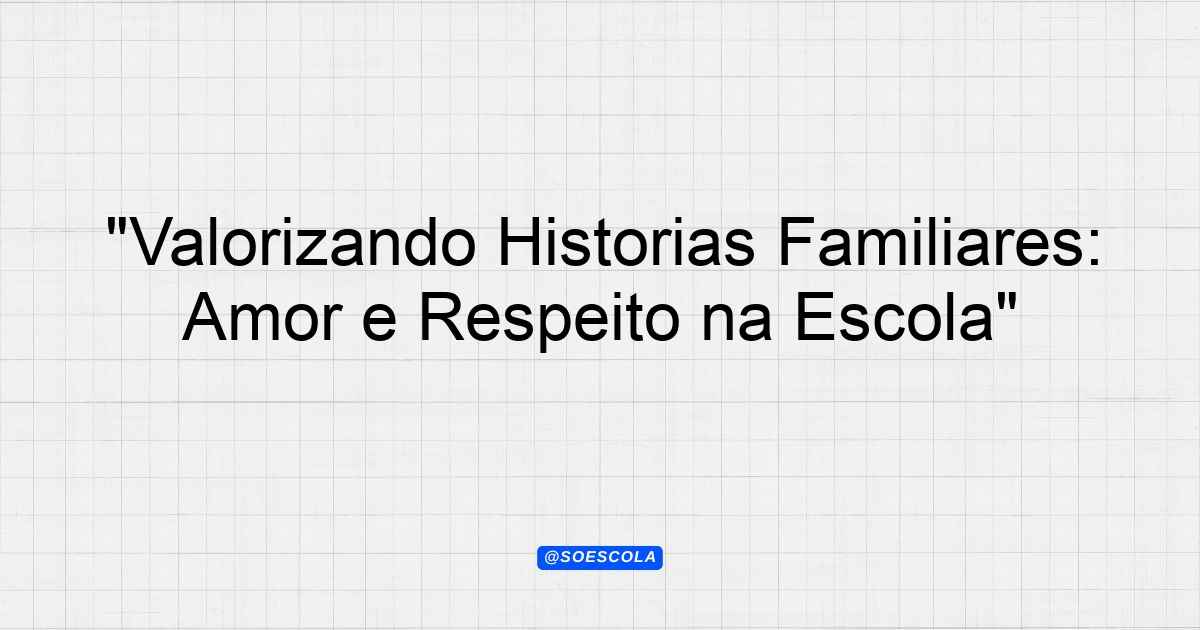 "Valorizando Historias Familiares: Amor e Respeito na Escola"

@SOESCOLA